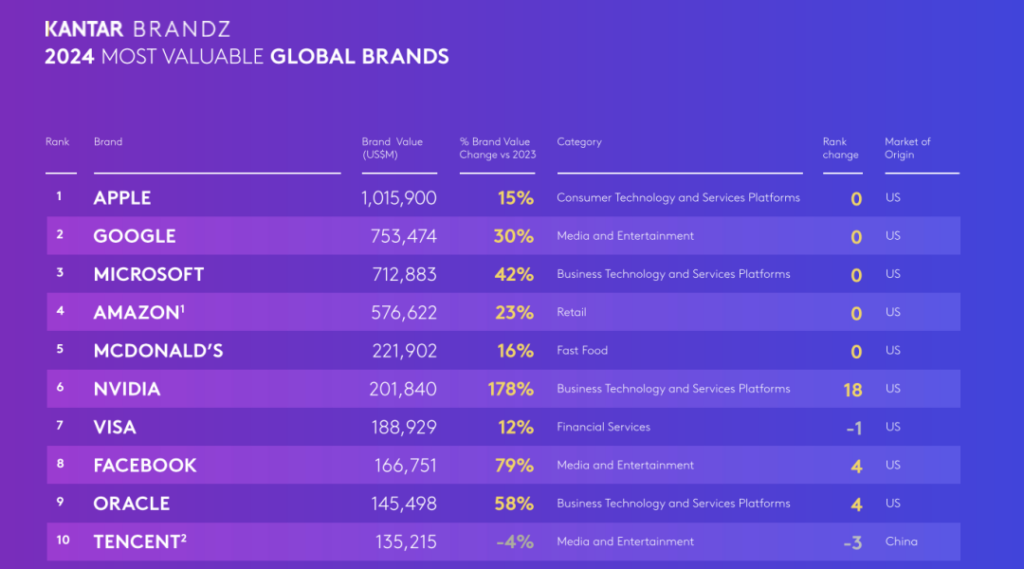 KANTAR BRANDZ
2024 MOST VALUABLE GLOBAL BRANDS

| Rank | Brand | Brand Value (US$M) | % Brand Value Change vs 2023 | Category | Rank change | Market of Origin |
|---|---|---|---|---|---|---|
| 1 | APPLE | 1,015,900 | 15% | Consumer Technology and Services Platforms | 0 | US |
| 2 | GOOGLE | 753,474 | 30% | Media and Entertainment | 0 | US |
| 3 | MICROSOFT | 712,883 | 42% | Business Technology and Services Platforms | 0 | US |
| 4 | AMAZON$^1$ | 576,622 | 23% | Retail | 0 | US |
| 5 | MCDONALD'S | 221,902 | 16% | Fast Food | 0 | US |
| 6 | NVIDIA | 201,840 | 178% | Business Technology and Services Platforms | 18 | US |
| 7 | VISA | 188,929 | 12% | Financial Services | -1 | US |
| 8 | FACEBOOK | 166,751 | 79% | Media and Entertainment | 4 | US |
| 9 | ORACLE | 145,498 | 58% | Business Technology and Services Platforms | 4 | US |
| 10 | TENCENT$^2$ | 135,215 | -4% | Media and Entertainment | -3 | China |